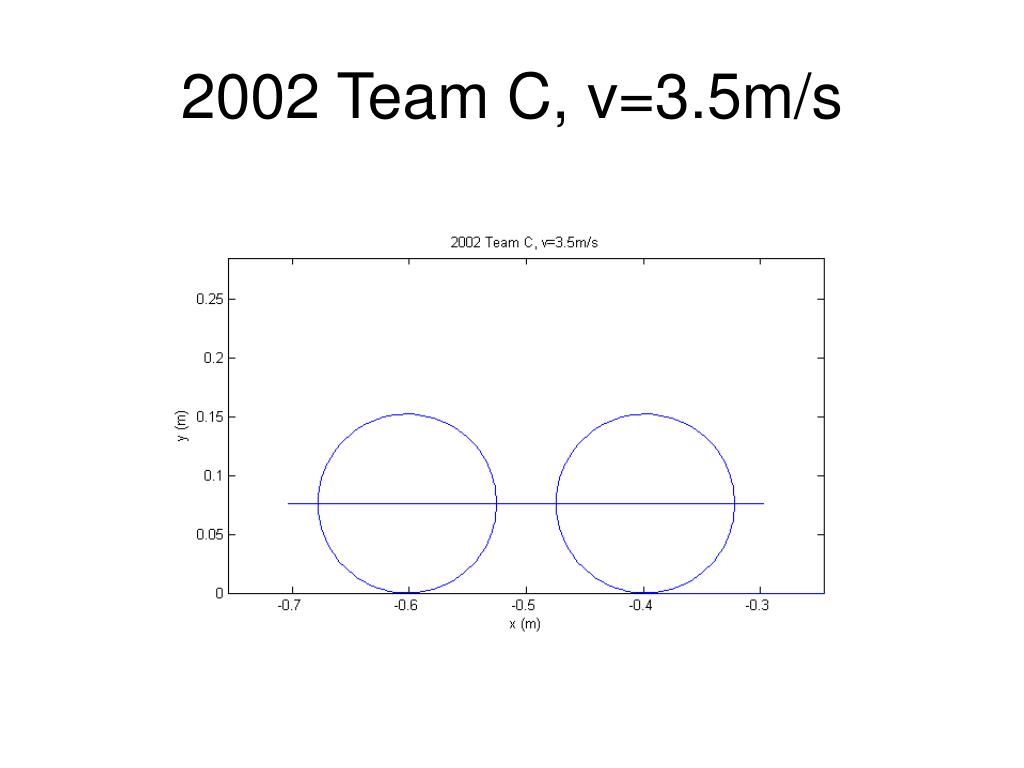 2002 Team C, v=3.5m/s

2002 Team C, v=3.5m/s

0.25
0.2
0.15
0.1
0.05
0

y (m)

-0.7
-0.6
-0.5
-0.4
-0.3

x (m)